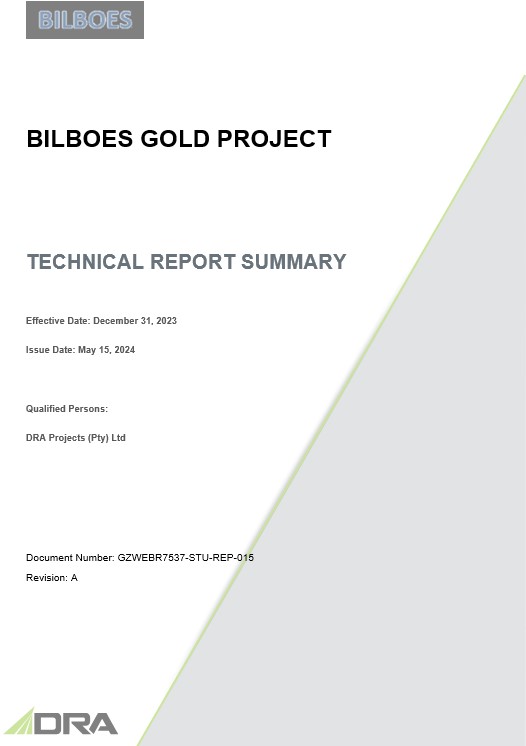 BILBOES

BILBOES GOLD PROJECT

TECHNICAL REPORT SUMMARY

Effective Date: December 31, 2023

Issue Date: May 15, 2024

Qualified Persons:

DRA Projects (Pty) Ltd

Document Number: GZWEBR7537-STU-REP-015

Revision: A

DRA